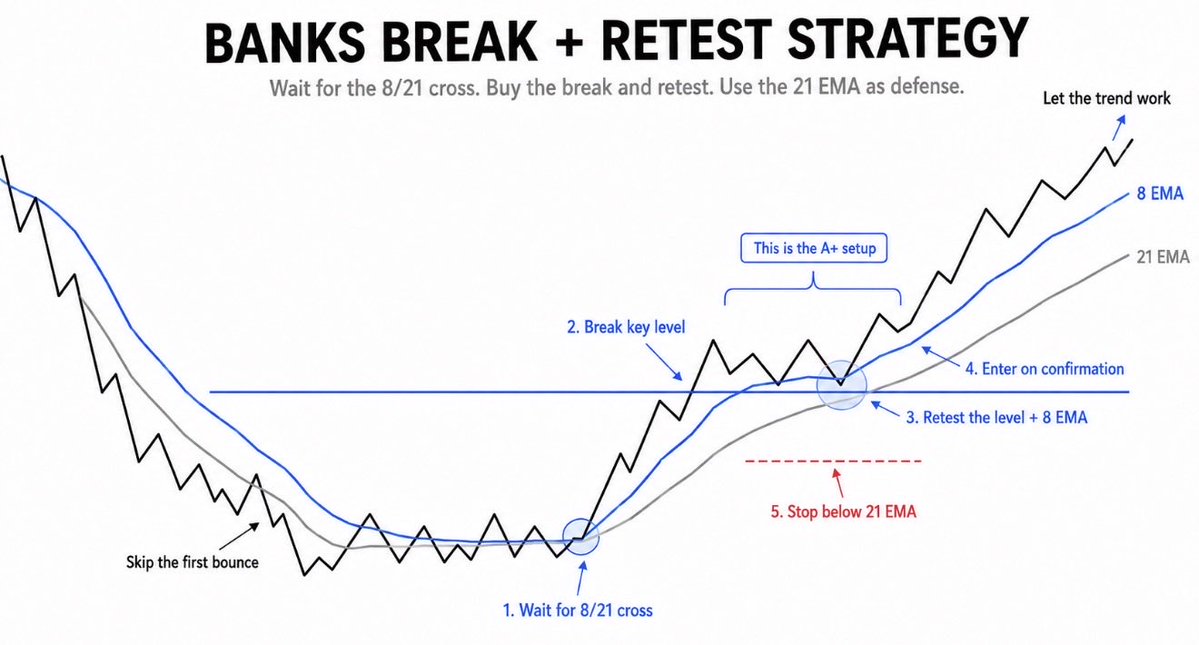 BANKS BREAK + RETEST STRATEGY

Wait for the 8/21 cross. Buy the break and retest. Use the 21 EMA as defense.

Let the trend work

8 EMA

21 EMA

This is the A+ setup

2. Break key level

4. Enter on confirmation

3. Retest the level + 8 EMA

5. Stop below 21 EMA

Skip the first bounce

1. Wait for 8/21 cross